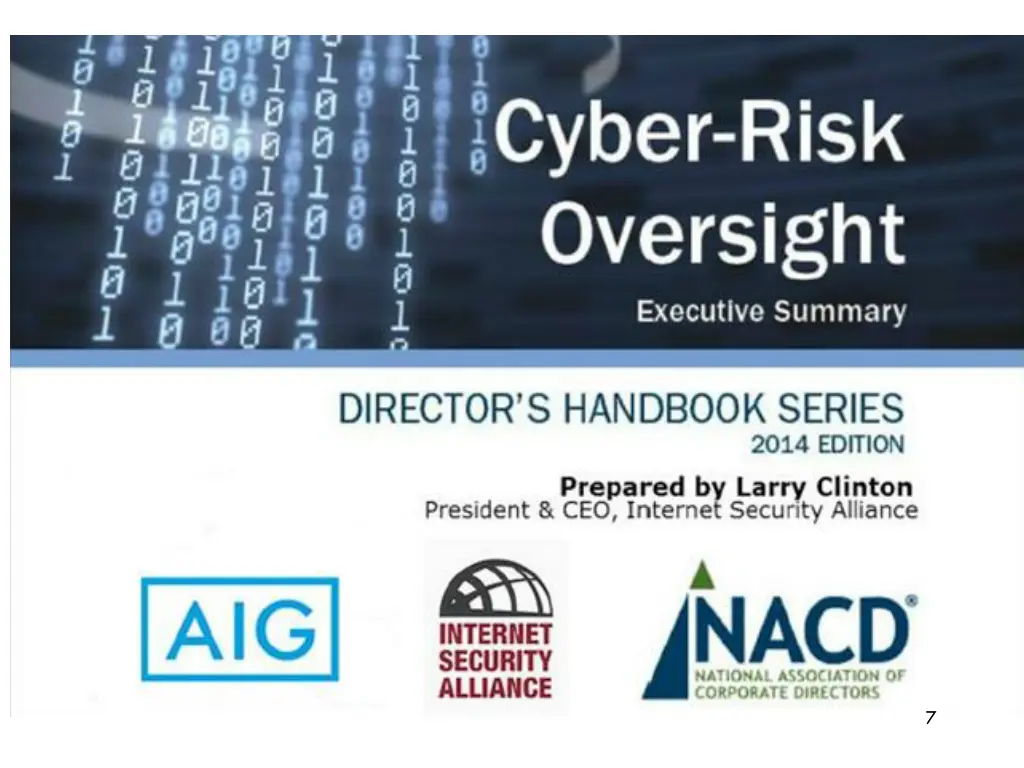 Cyber-Risk Oversight

Executive Summary

DIRECTOR'S HANDBOOK SERIES
2014 EDITION

Prepared by Larry Clinton
President & CEO, Internet Security Alliance

AIG

INTERNET SECURITY ALLIANCE

NACD®
NATIONAL ASSOCIATION OF CORPORATE DIRECTORS

7